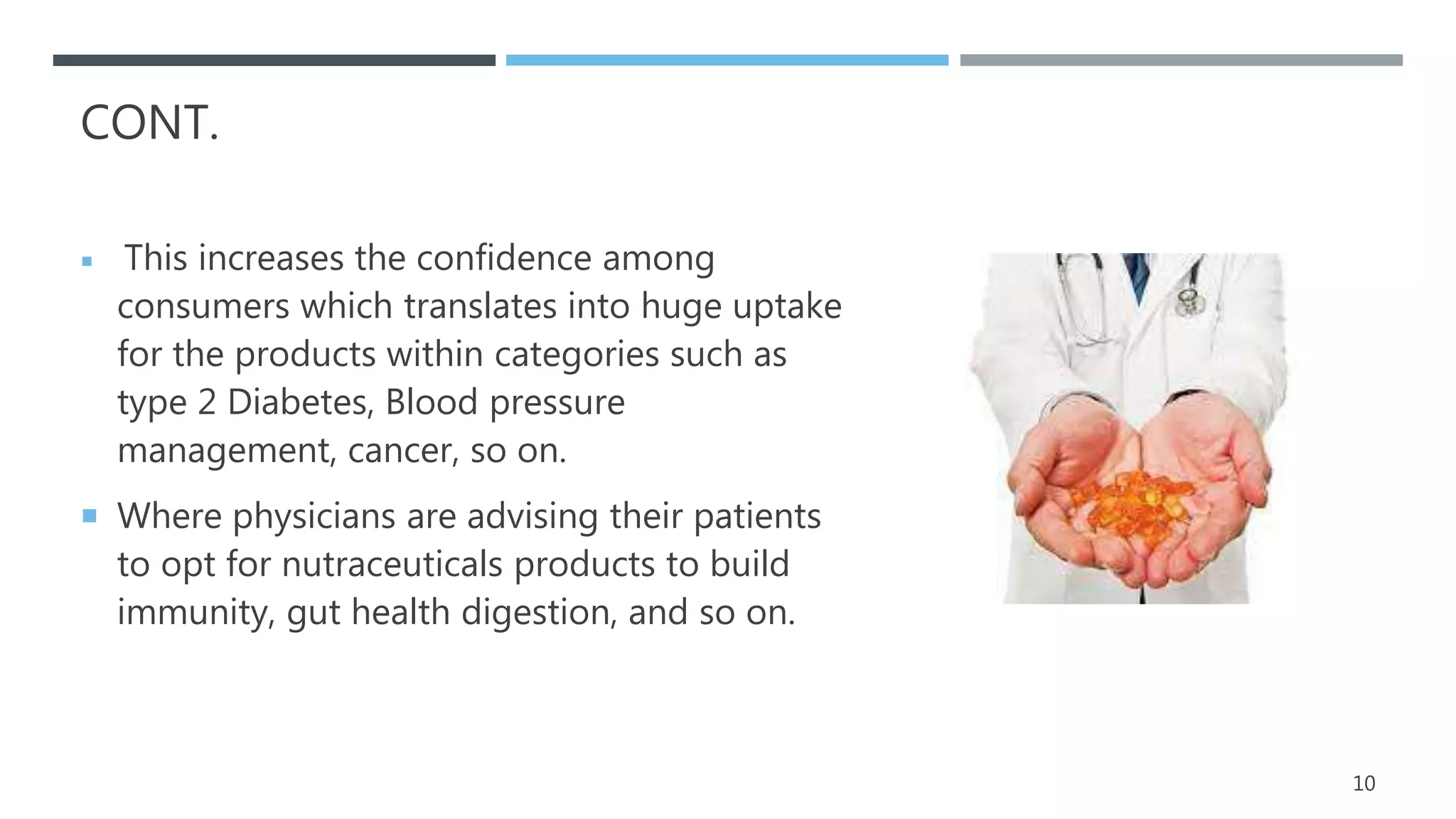 CONT.

▪ This increases the confidence among consumers which translates into huge uptake for the products within categories such as type 2 Diabetes, Blood pressure management, cancer, so on.

▪ Where physicians are advising their patients to opt for nutraceuticals products to build immunity, gut health digestion, and so on.

10